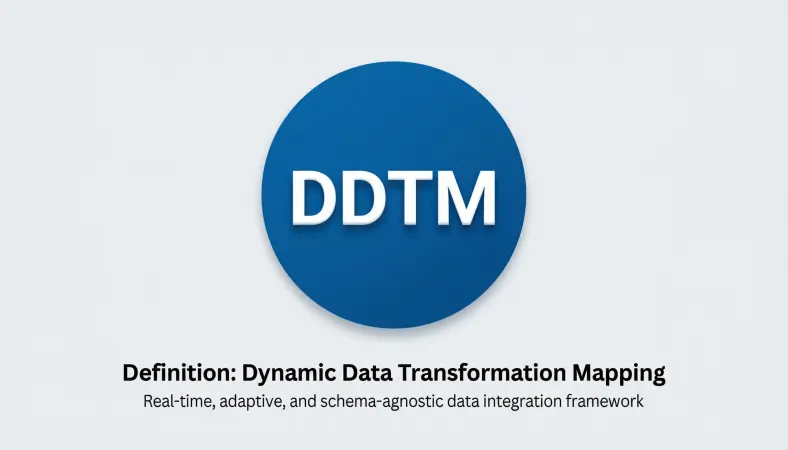 DDTM

Definition: Dynamic Data Transformation Mapping

Real-time, adaptive, and schema-agnostic data integration framework